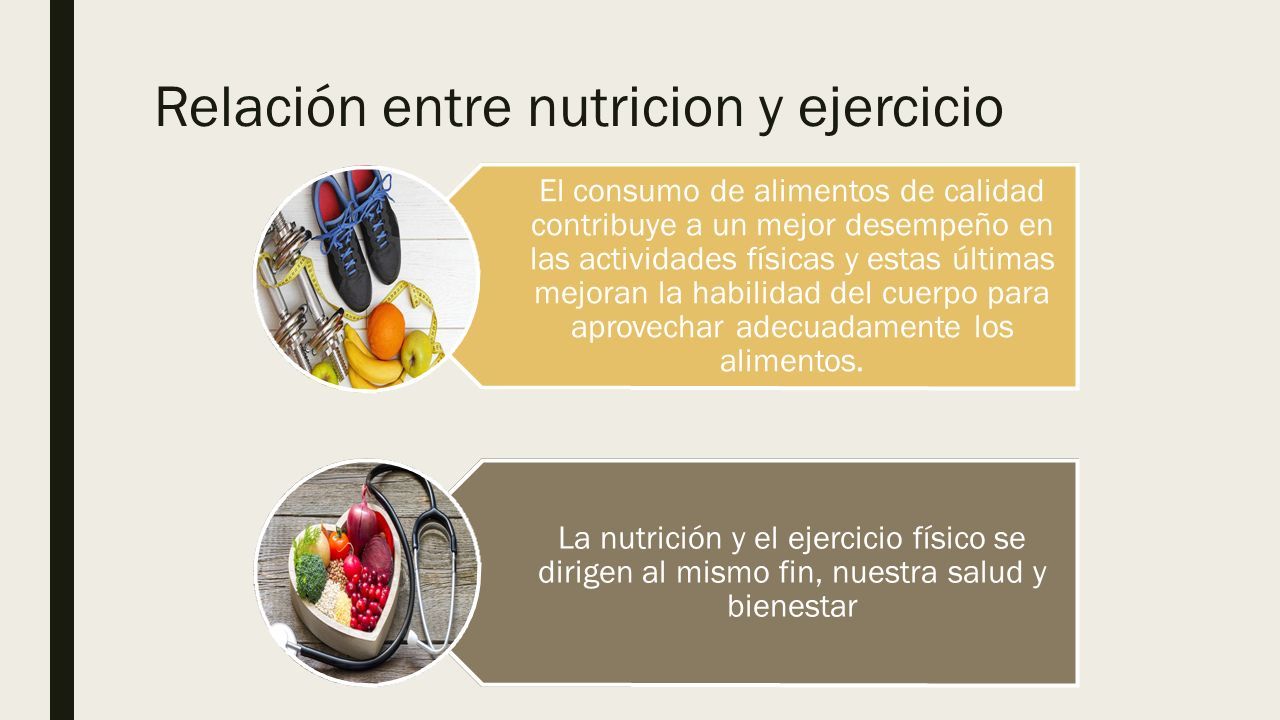 Relación entre nutricion y ejercicio

El consumo de alimentos de calidad contribuye a un mejor desempeño en las actividades físicas y estas últimas mejoran la habilidad del cuerpo para aprovechar adecuadamente los alimentos.

La nutrición y el ejercicio físico se dirigen al mismo fin, nuestra salud y bienestar